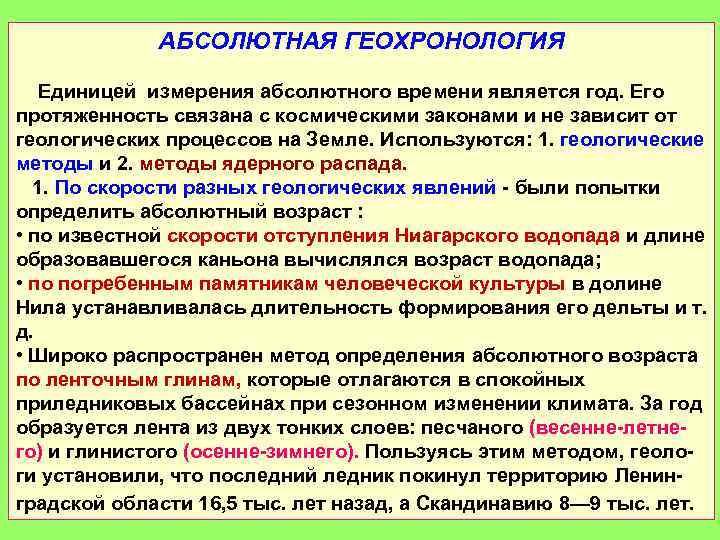 АБСОЛЮТНАЯ ГЕОХРОНОЛОГИЯ

Единицей измерения абсолютного времени является год. Его протяженность связана с космическими законами и не зависит от геологических процессов на Земле. Используются: 1. геологические методы и 2. методы ядерного распада.

1. По скорости разных геологических явлений - были попытки определить абсолютный возраст :

• по известной скорости отступления Ниагарского водопада и длине образовавшегося каньона вычислялся возраст водопада;

• по погребенным памятникам человеческой культуры в долине Нила устанавливалась длительность формирования его дельты и т. д.

• Широко распространен метод определения абсолютного возраста по ленточным глинам, которые отлагаются в спокойных приледниковых бассейнах при сезонном изменении климата. За год образуется лента из двух тонких слоев: песчаного (весенне-летнего) и глинистого (осенне-зимнего). Пользуясь этим методом, геологи установили, что последний ледник покинул территорию Ленинградской области 16,5 тыс. лет назад, а Скандинавию 8—9 тыс. лет.